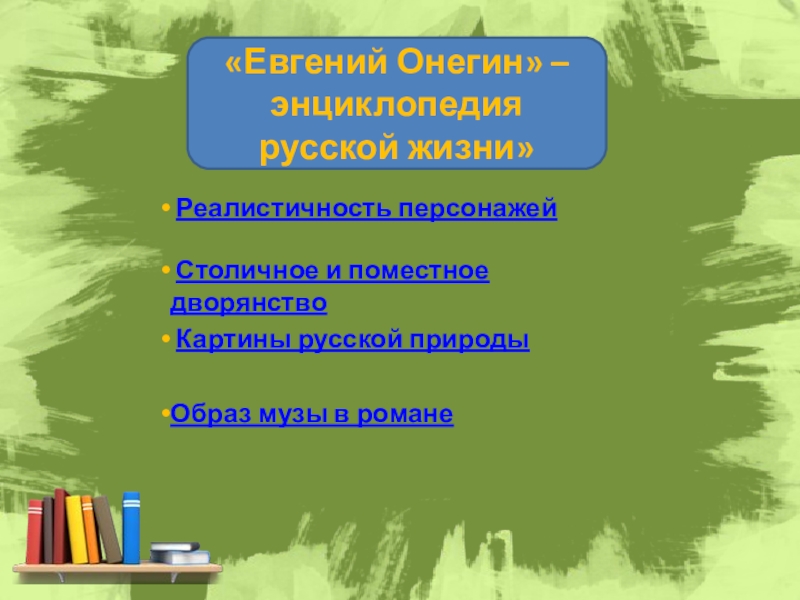 «Евгений Онегин» – энциклопедия русской жизни»

• Реалистичность персонажей

• Столичное и поместное дворянство

• Картины русской природы

•Образ музы в романе